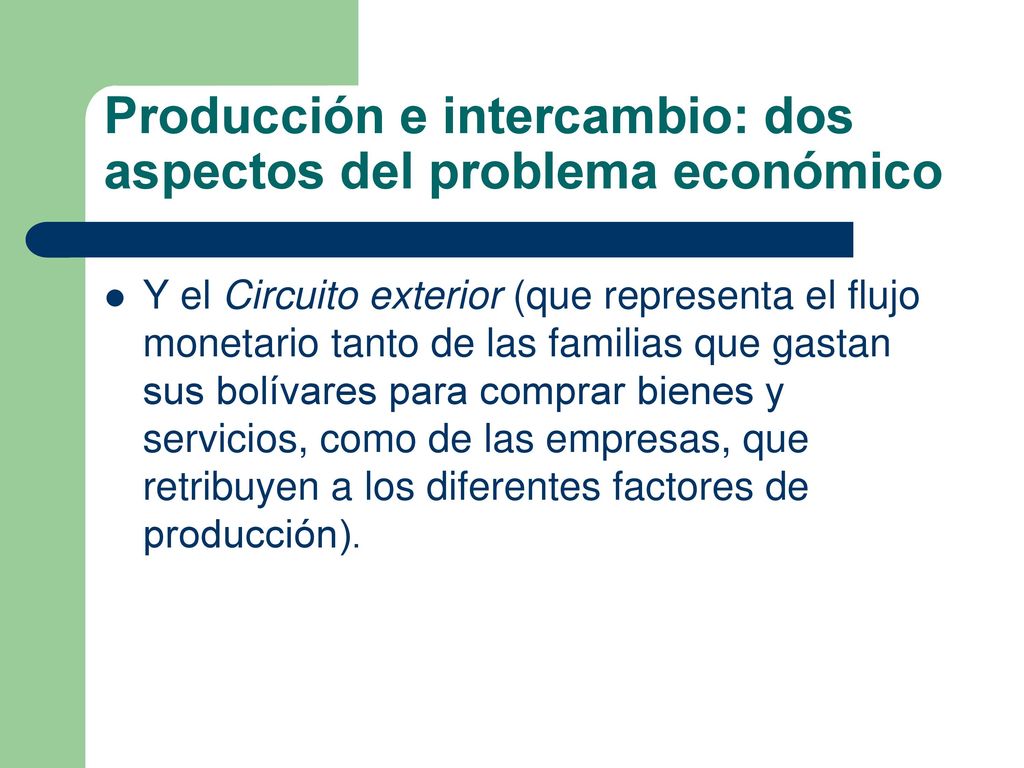 Producción e intercambio: dos aspectos del problema económico

Y el Circuito exterior (que representa el flujo monetario tanto de las familias que gastan sus bolívares para comprar bienes y servicios, como de las empresas, que retribuyen a los diferentes factores de producción).